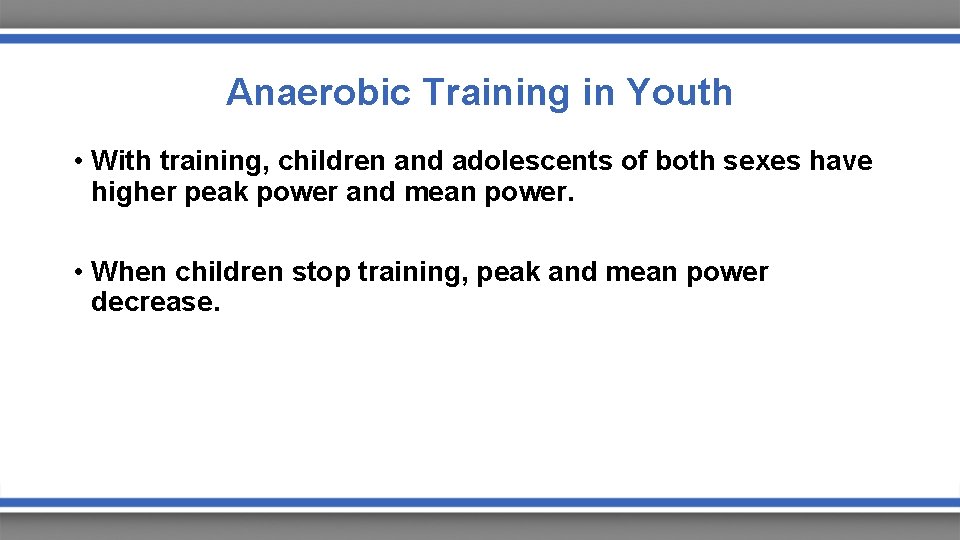 Anaerobic Training in Youth

• With training, children and adolescents of both sexes have higher peak power and mean power.

• When children stop training, peak and mean power decrease.